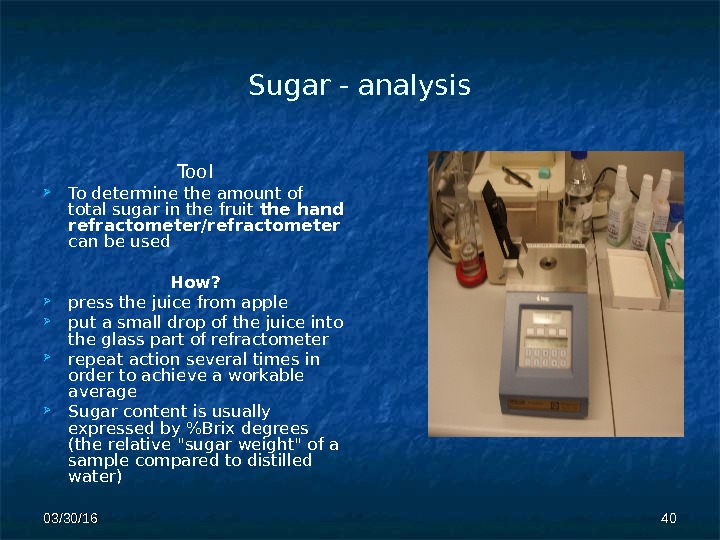 Sugar - analysis

Tool

To determine the amount of total sugar in the fruit the hand refractometer/refractometer can be used

How?

press the juice from apple

put a small drop of the juice into the glass part of refractometer

repeat action several times in order to achieve a workable average

Sugar content is usually expressed by %Brix degrees (the relative "sugar weight" of a sample compared to distilled water)

03/30/16

40